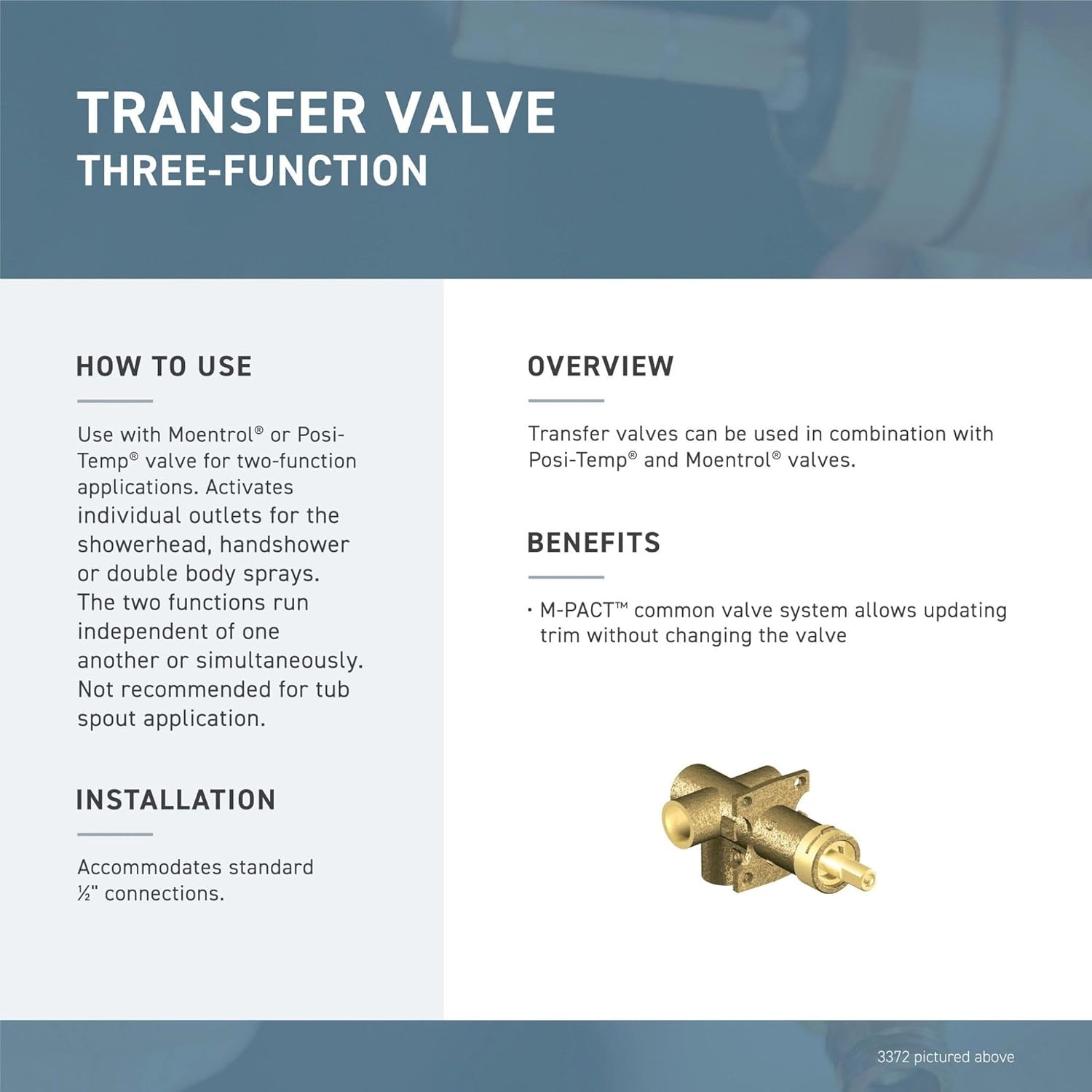 TRANSFER VALVE
THREE-FUNCTION

HOW TO USE

Use with Moentrol® or Posi-Temp® valve for two-function applications. Activates individual outlets for the showerhead, handshower or double body sprays. The two functions run independent of one another or simultaneously. Not recommended for tub spout application.

INSTALLATION

Accommodates standard ½" connections.

OVERVIEW

Transfer valves can be used in combination with Posi-Temp® and Moentrol® valves.

BENEFITS

• M-PACT™ common valve system allows updating trim without changing the valve

3372 pictured above